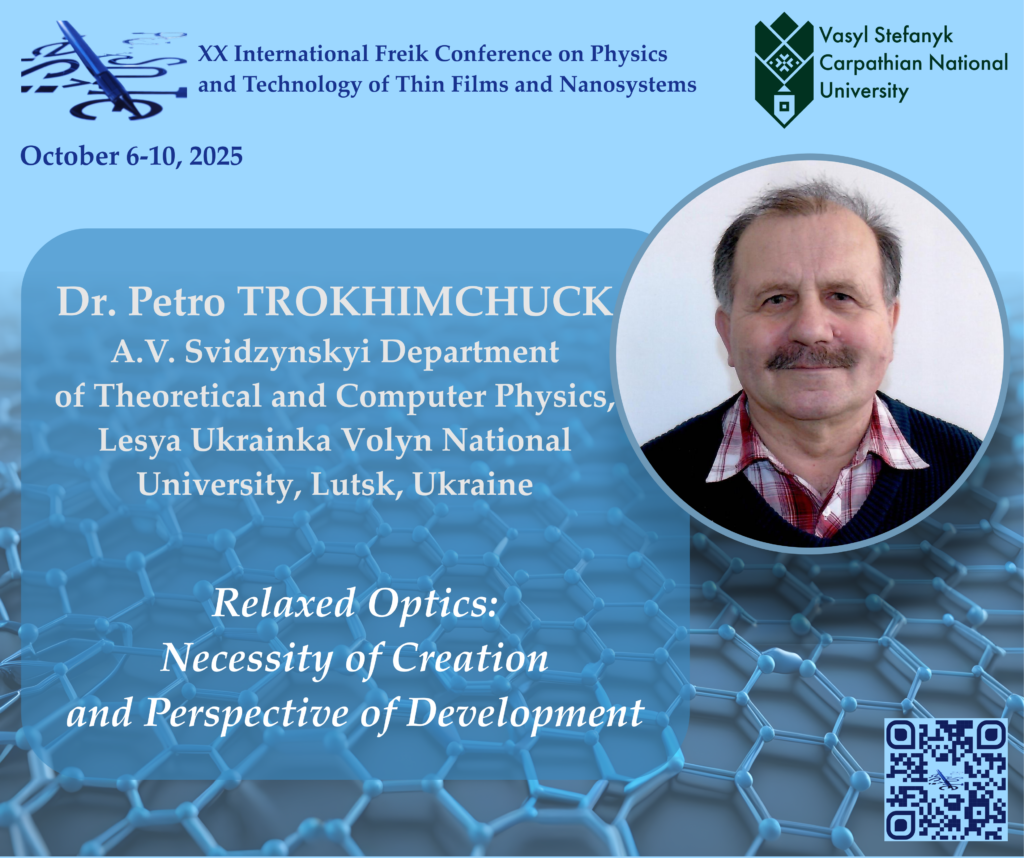 XX International Freik Conference on Physics and Technology of Thin Films and Nanosystems

Vasyl Stefanyk Carpathian National University

October 6-10, 2025

Dr. Petro TROKHIMCHUCK
A.V. Svidzynskyi Department of Theoretical and Computer Physics, Lesya Ukrainka Volyn National University, Lutsk, Ukraine

Relaxed Optics:
Necessity of Creation
and Perspective of Development